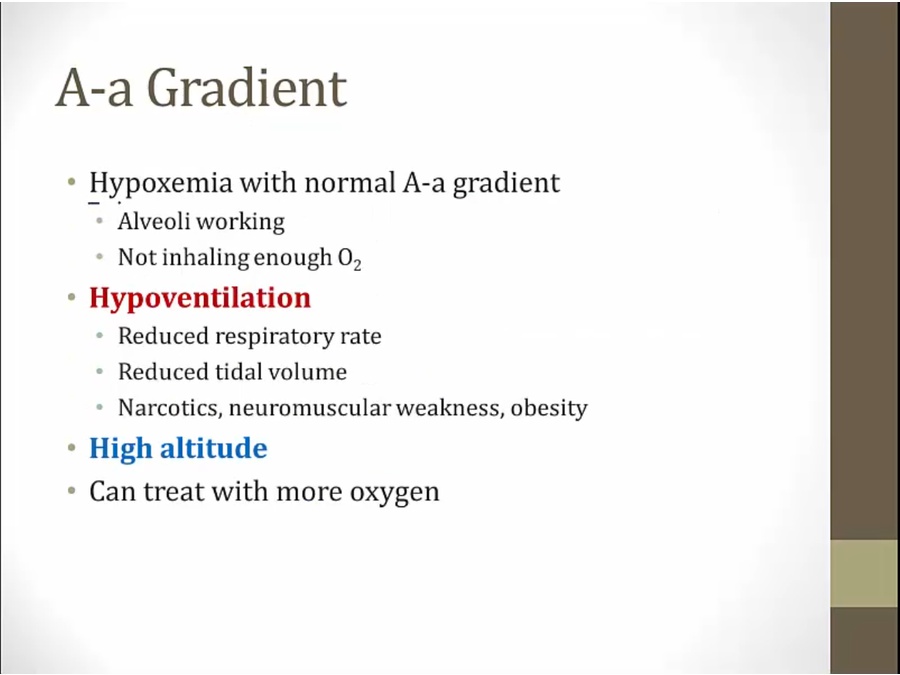 A-a Gradient

• Hypoxemia with normal A-a gradient
  • Alveoli working
  • Not inhaling enough $O_2$
• Hypoventilation
  • Reduced respiratory rate
  • Reduced tidal volume
  • Narcotics, neuromuscular weakness, obesity
• High altitude
• Can treat with more oxygen